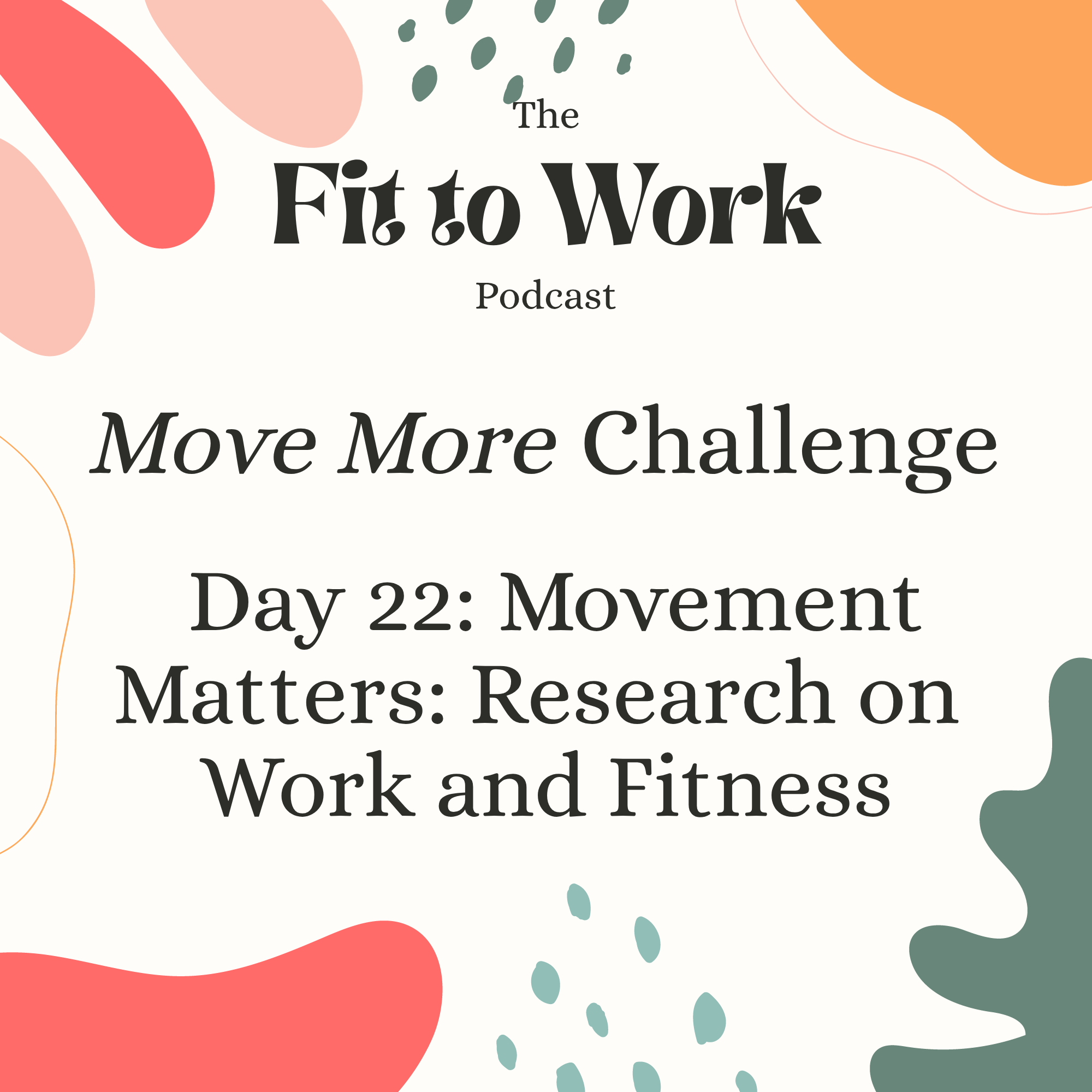 The
Fit to Work
Podcast

Move More Challenge

Day 22: Movement Matters: Research on Work and Fitness